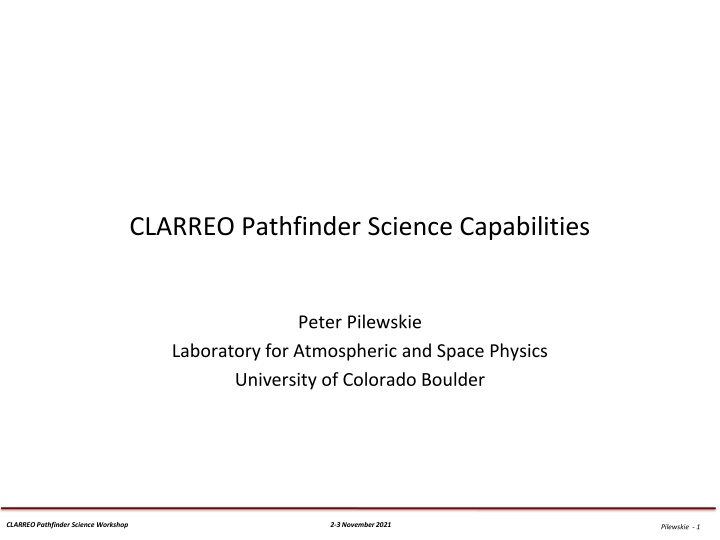 CLARREO Pathfinder Science Capabilities

Peter Pilewskie
Laboratory for Atmospheric and Space Physics
University of Colorado Boulder

CLARREO Pathfinder Science Workshop

2-3 November 2021

Pilewskie - 1